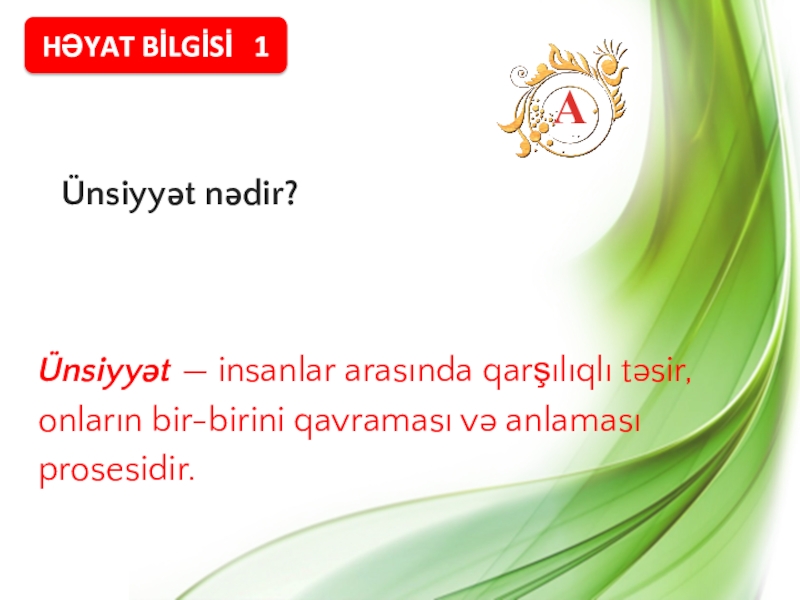 HƏYAT BİLGİSİ 1

A

Ünsiyyət nədir?

Ünsiyyət — insanlar arasında qarşılıqlı təsir, onların bir-birini qavraması və anlaması prosesidir.